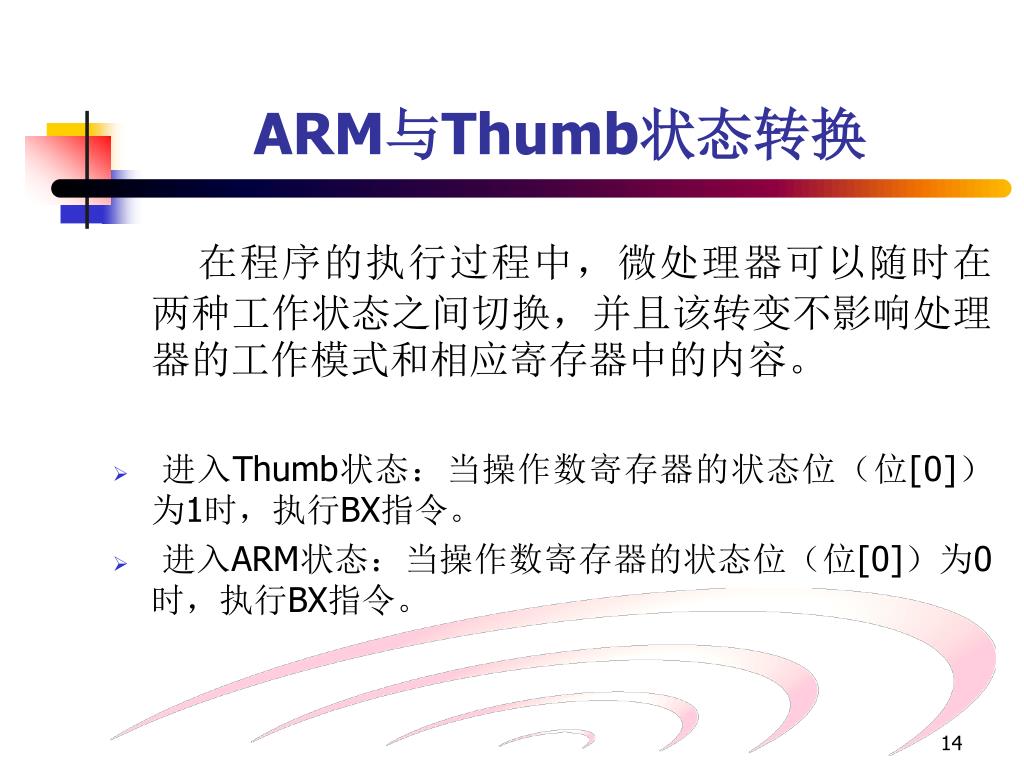 ARM与Thumb状态转换

在程序的执行过程中，微处理器可以随时在两种工作状态之间切换，并且该转变不影响处理器的工作模式和相应寄存器中的内容。

➢ 进入Thumb状态：当操作数寄存器的状态位（位[0]）为1时，执行BX指令。

➢ 进入ARM状态：当操作数寄存器的状态位（位[0]）为0时，执行BX指令。

14